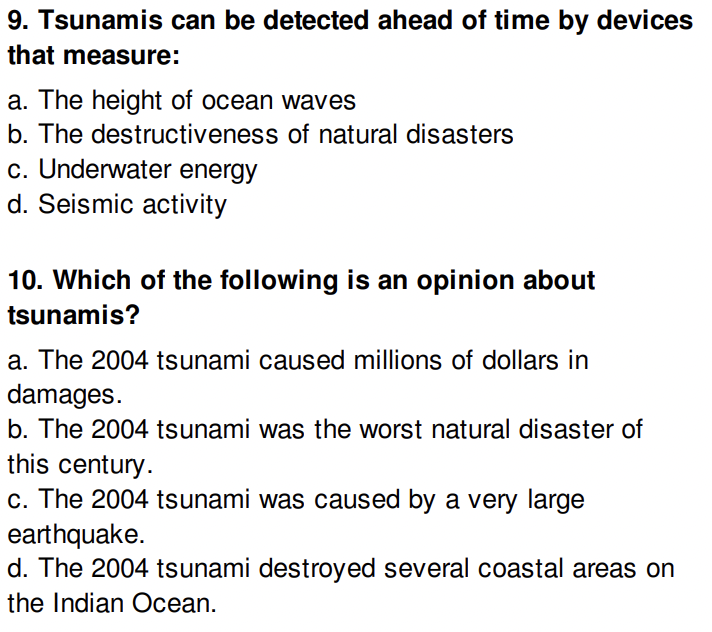 9. Tsunamis can be detected ahead of time by devices that measure:

a. The height of ocean waves
b. The destructiveness of natural disasters
c. Underwater energy
d. Seismic activity

10. Which of the following is an opinion about tsunamis?

a. The 2004 tsunami caused millions of dollars in damages.
b. The 2004 tsunami was the worst natural disaster of this century.
c. The 2004 tsunami was caused by a very large earthquake.
d. The 2004 tsunami destroyed several coastal areas on the Indian Ocean.